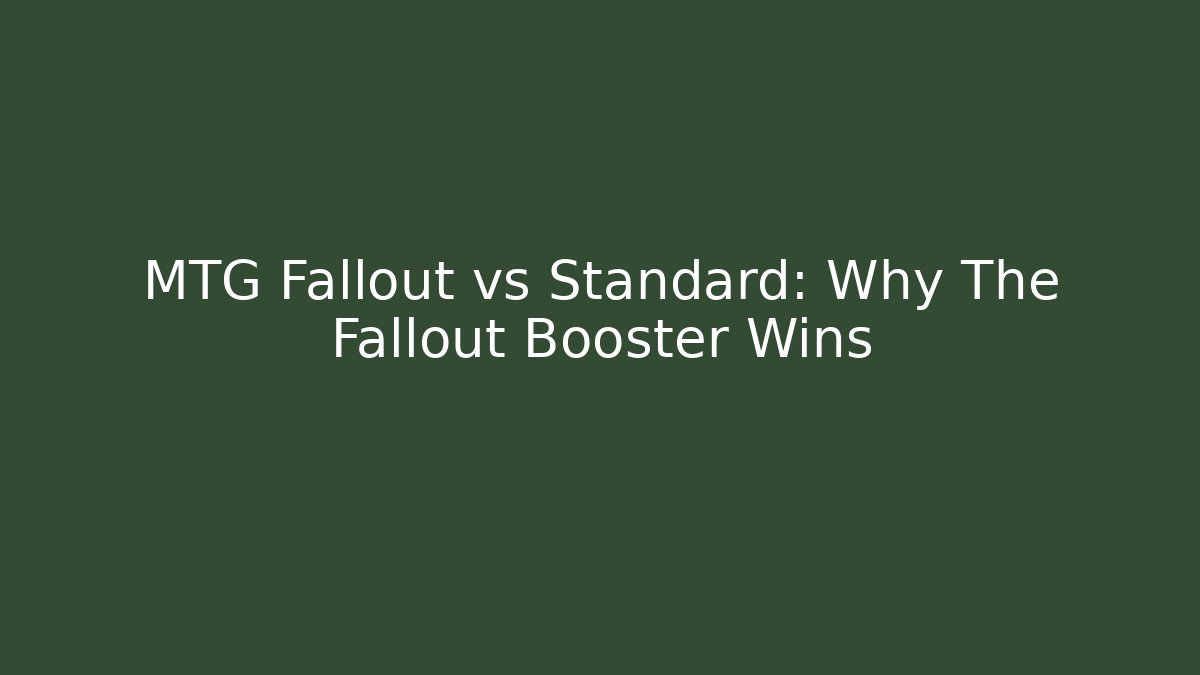 MTG Fallout vs Standard: Why The Fallout Booster Wins